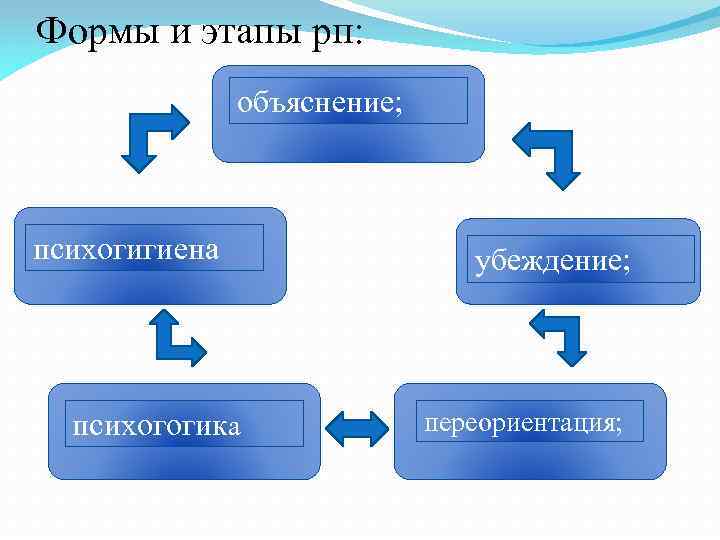 Формы и этапы рп:

объяснение;

убеждение;

переориентация;

психогогика

психогигиена